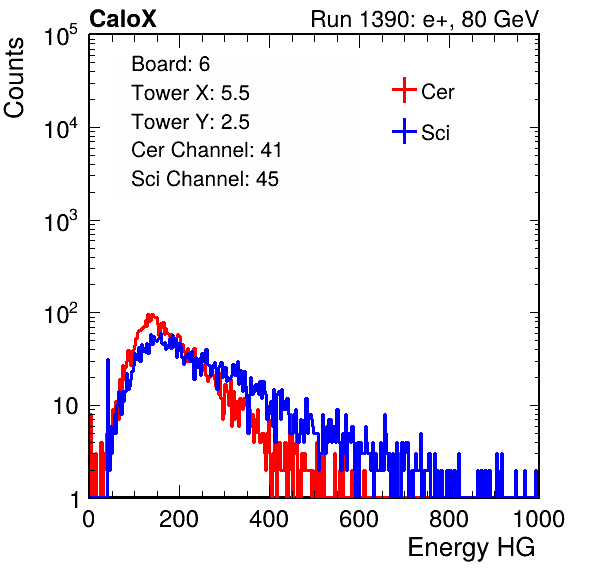 CaloX

Run 1390: e+, 80 GeV

Counts

$10^5$

$10^4$

$10^3$

$10^2$

10

1

Board: 6
Tower X: 5.5
Tower Y: 2.5
Cer Channel: 41
Sci Channel: 45

Cer

Sci

0 200 400 600 800 1000

Energy HG